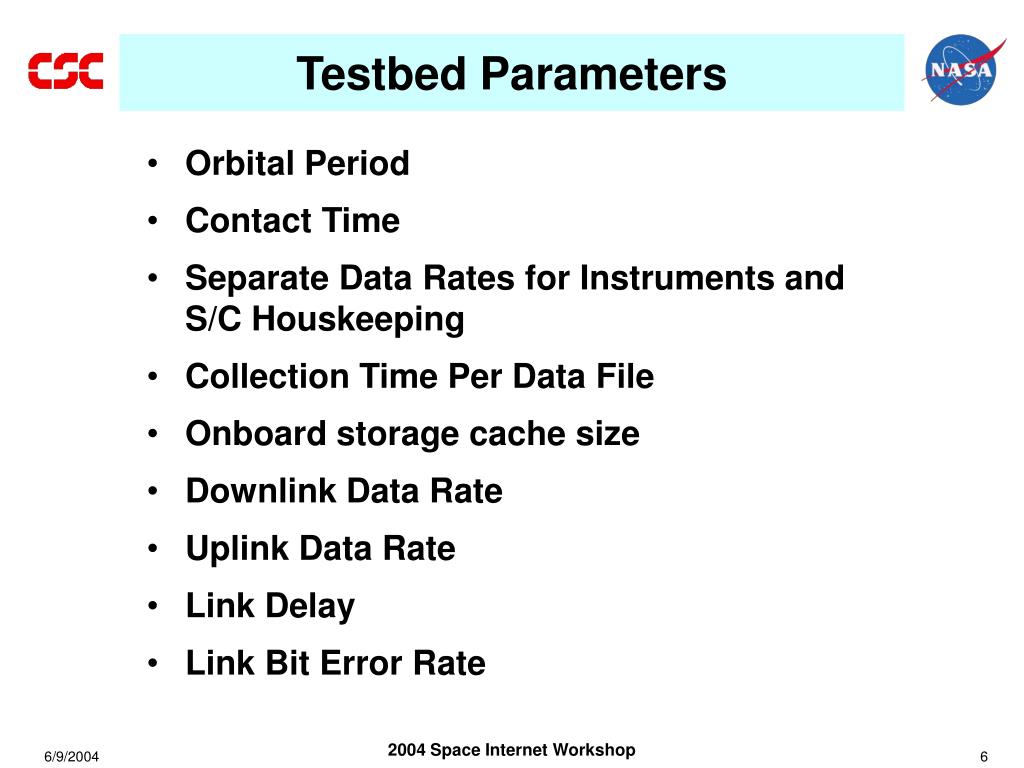 CSC

Testbed Parameters

NASA

• Orbital Period
• Contact Time
• Separate Data Rates for Instruments and S/C Houskeeping
• Collection Time Per Data File
• Onboard storage cache size
• Downlink Data Rate
• Uplink Data Rate
• Link Delay
• Link Bit Error Rate

6/9/2004

2004 Space Internet Workshop

6